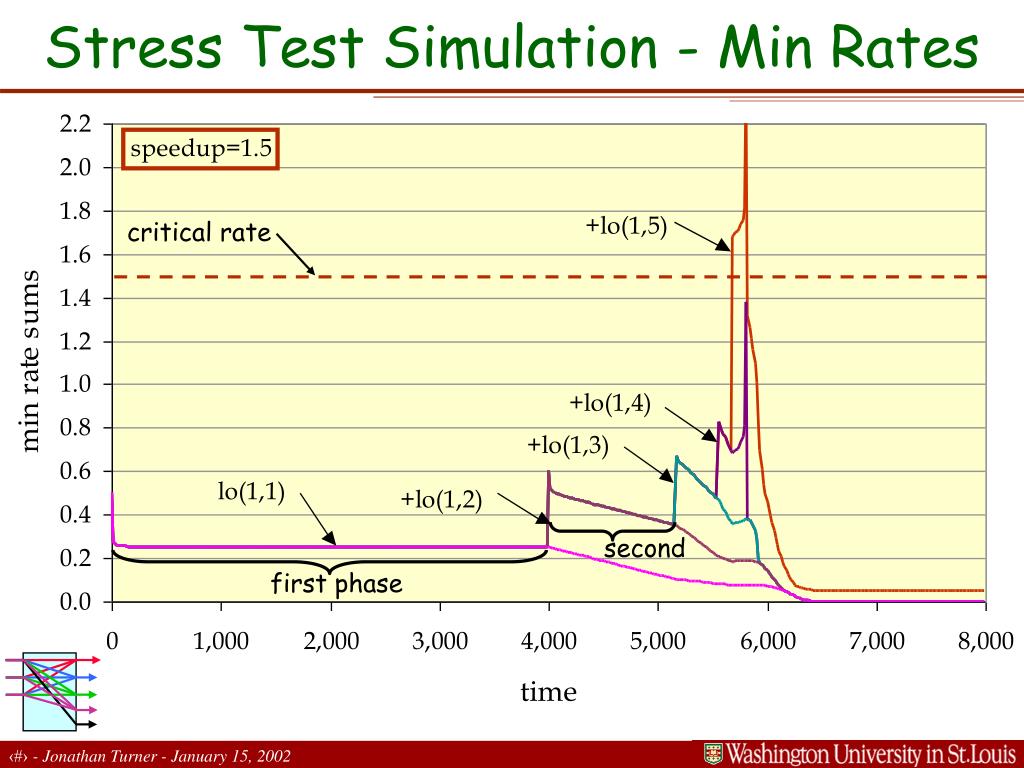 Stress Test Simulation - Min Rates

speedup=1.5

critical rate

+lo(1,5)

+lo(1,4)

+lo(1,3)

lo(1,1)

+lo(1,2)

second

first phase

min rate sums

2.2
2.0
1.8
1.6
1.4
1.2
1.0
0.8
0.6
0.4
0.2
0.0

0
1,000
2,000
3,000
4,000
5,000
6,000
7,000
8,000

time

‹#› - Jonathan Turner - January 15, 2002

Washington University in St.Louis